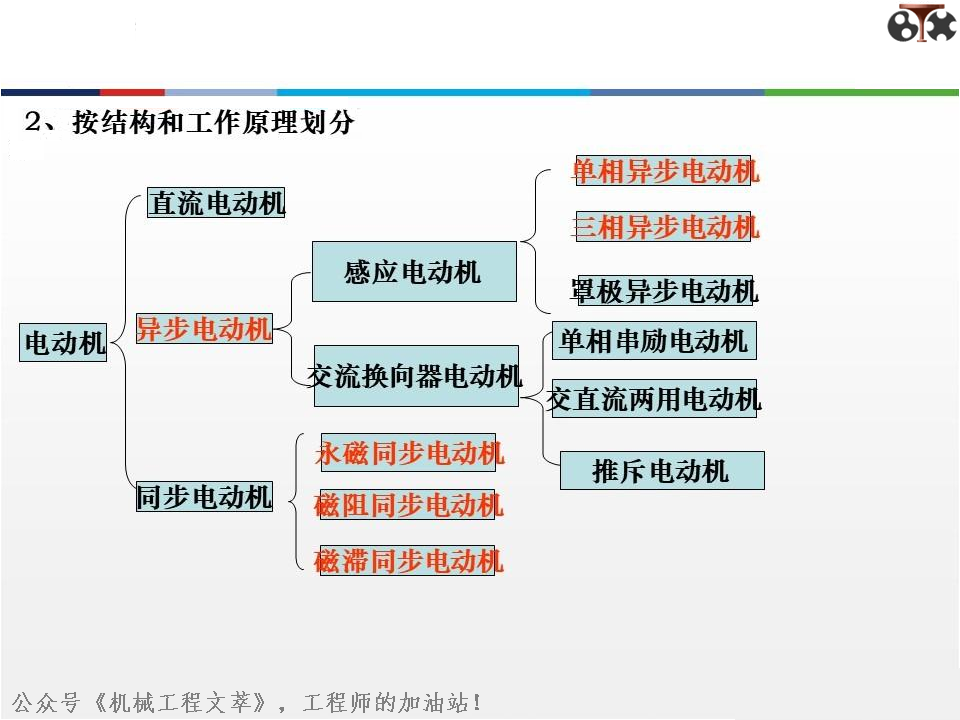 2、按结构和工作原理划分

电动机

直流电动机

异步电动机

同步电动机

感应电动机

交流换向器电动机

单相异步电动机

三相异步电动机

罩极异步电动机

单相串励电动机

交直流两用电动机

推斥电动机

永磁同步电动机

磁阻同步电动机

磁滞同步电动机

公众号《机械工程文萃》，工程师的加油站！